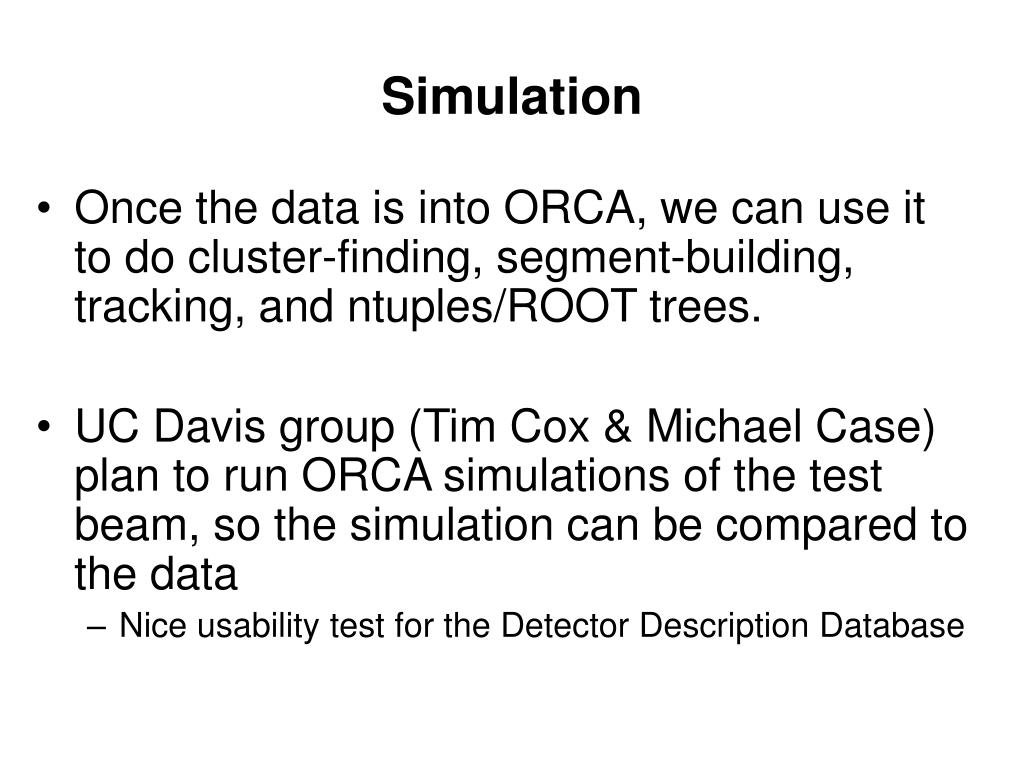 Simulation

• Once the data is into ORCA, we can use it to do cluster-finding, segment-building, tracking, and ntuples/ROOT trees.

• UC Davis group (Tim Cox & Michael Case) plan to run ORCA simulations of the test beam, so the simulation can be compared to the data

– Nice usability test for the Detector Description Database